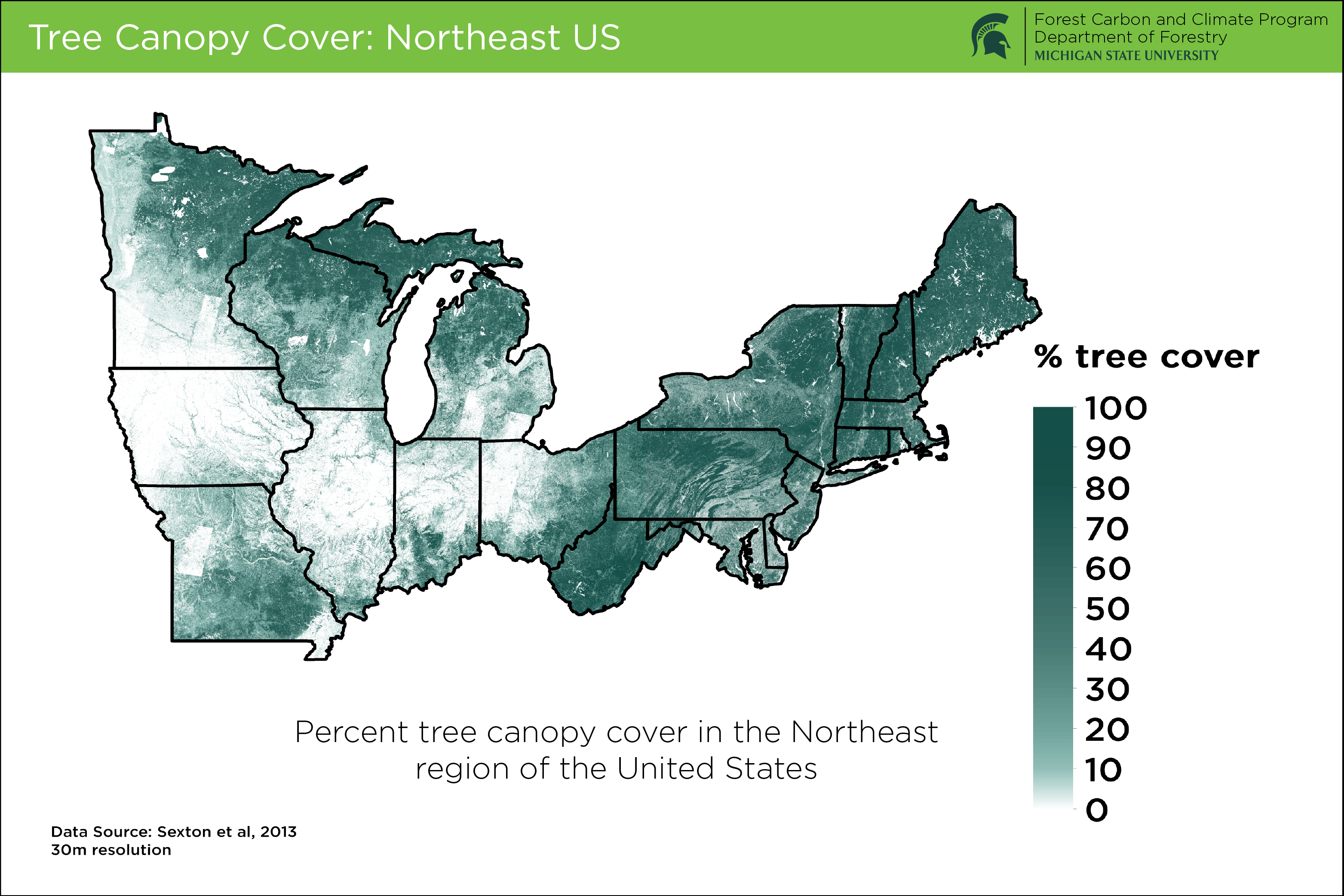 Tree Canopy Cover: Northeast US

Forest Carbon and Climate Program
Department of Forestry
MICHIGAN STATE UNIVERSITY

% tree cover

100
90
80
70
60
50
40
30
20
10
0

Percent tree canopy cover in the Northeast region of the United States

Data Source: Sexton et al, 2013
30m resolution